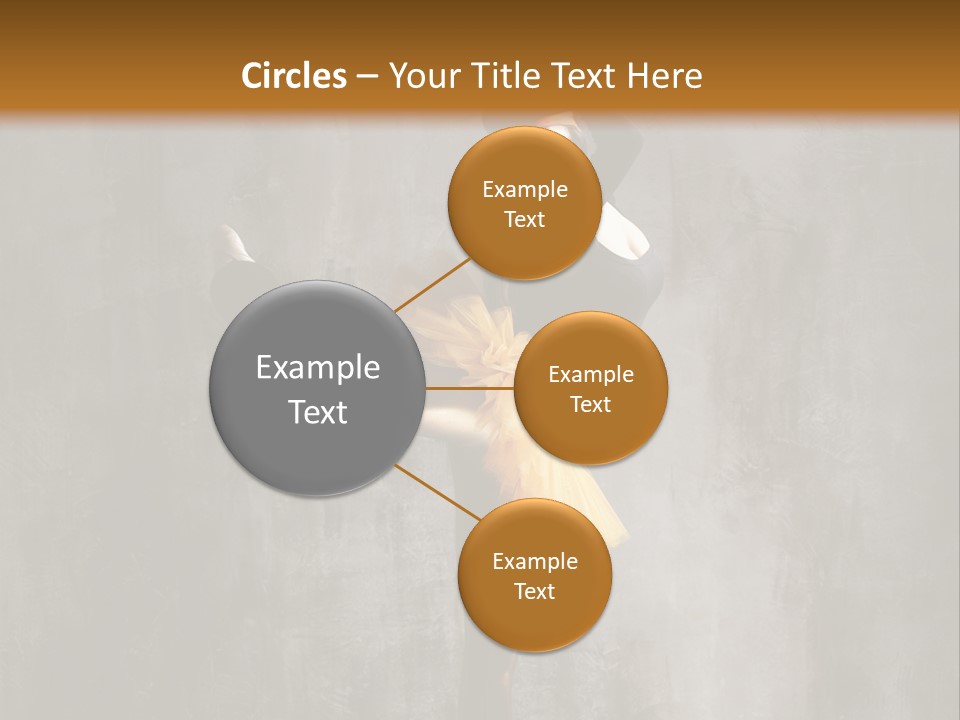 Circles – Your Title Text Here

Example Text

Example Text

Example Text

Example Text